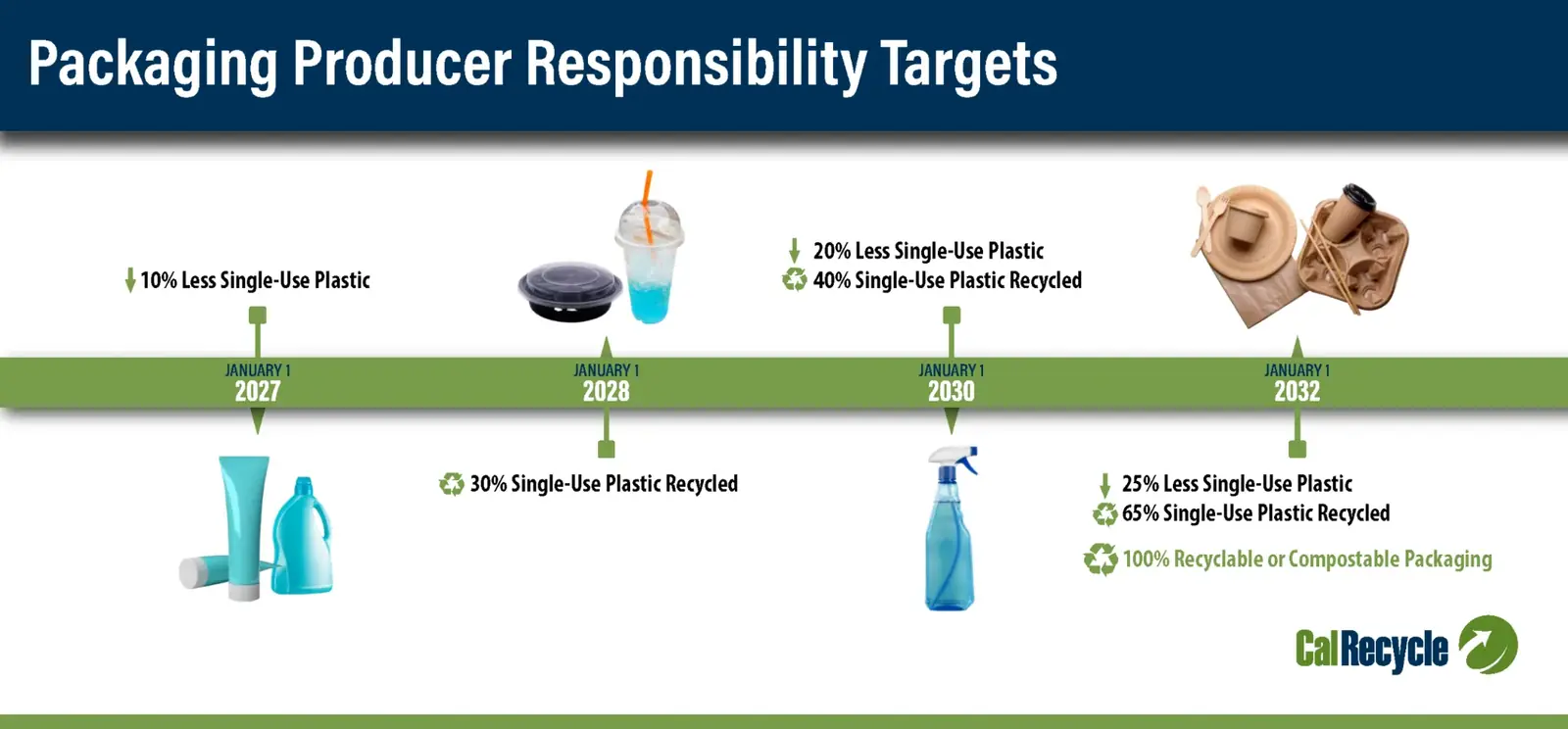 Packaging Producer Responsibility Targets

10% Less Single-Use Plastic

JANUARY 1
2027

JANUARY 1
2028

30% Single-Use Plastic Recycled

20% Less Single-Use Plastic
40% Single-Use Plastic Recycled

JANUARY 1
2030

JANUARY 1
2032

25% Less Single-Use Plastic
65% Single-Use Plastic Recycled
100% Recyclable or Compostable Packaging

CalRecycle